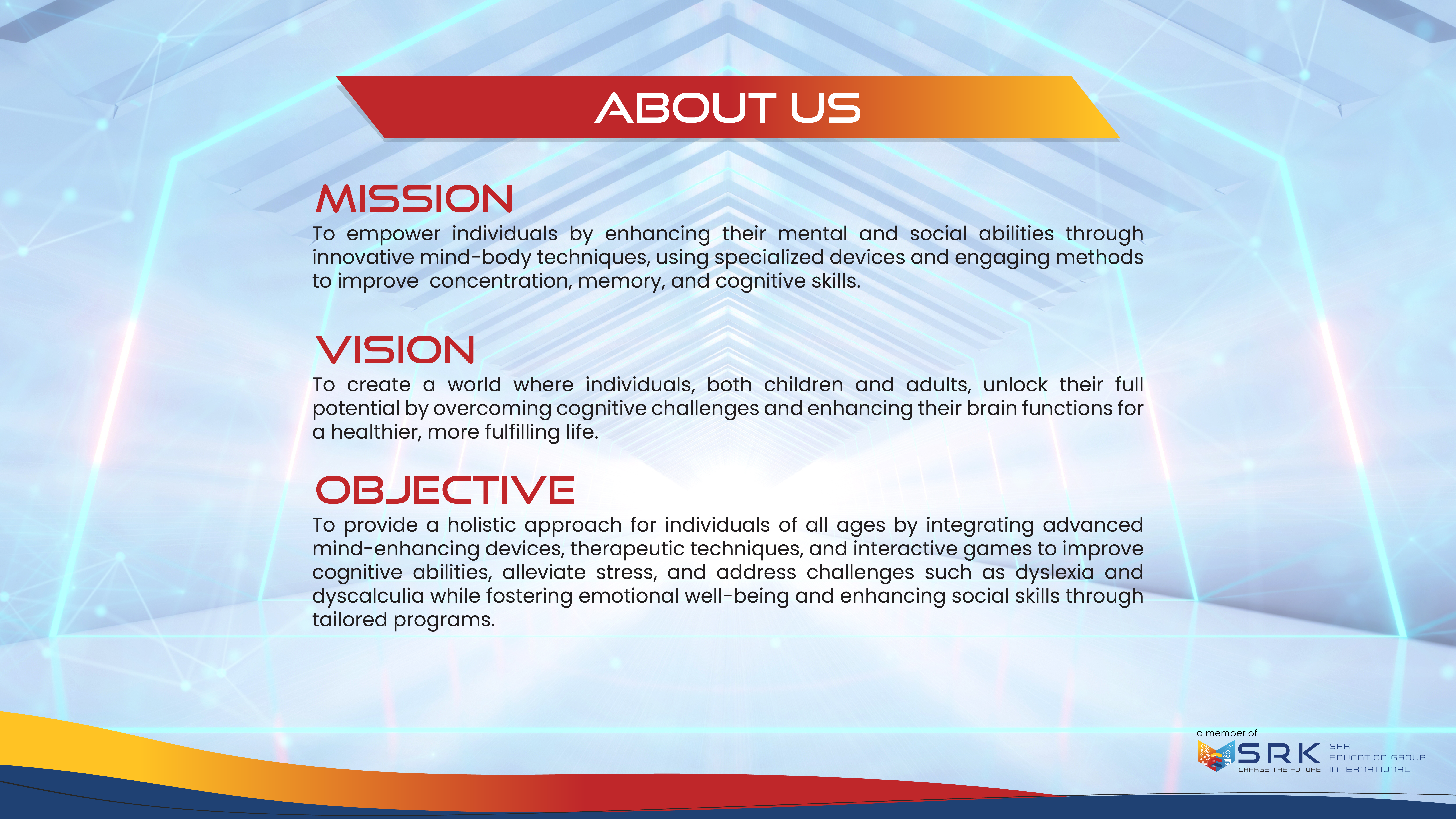 ABOUT US

MISSION

To empower individuals by enhancing their mental and social abilities through innovative mind-body techniques, using specialized devices and engaging methods to improve concentration, memory, and cognitive skills.

VISION

To create a world where individuals, both children and adults, unlock their full potential by overcoming cognitive challenges and enhancing their brain functions for a healthier, more fulfilling life.

OBJECTIVE

To provide a holistic approach for individuals of all ages by integrating advanced mind-enhancing devices, therapeutic techniques, and interactive games to improve cognitive abilities, alleviate stress, and address challenges such as dyslexia and dyscalculia while fostering emotional well-being and enhancing social skills through tailored programs.

a member of
SRK
CHARGE THE FUTURE
SRK
EDUCATION GROUP
INTERNATIONAL